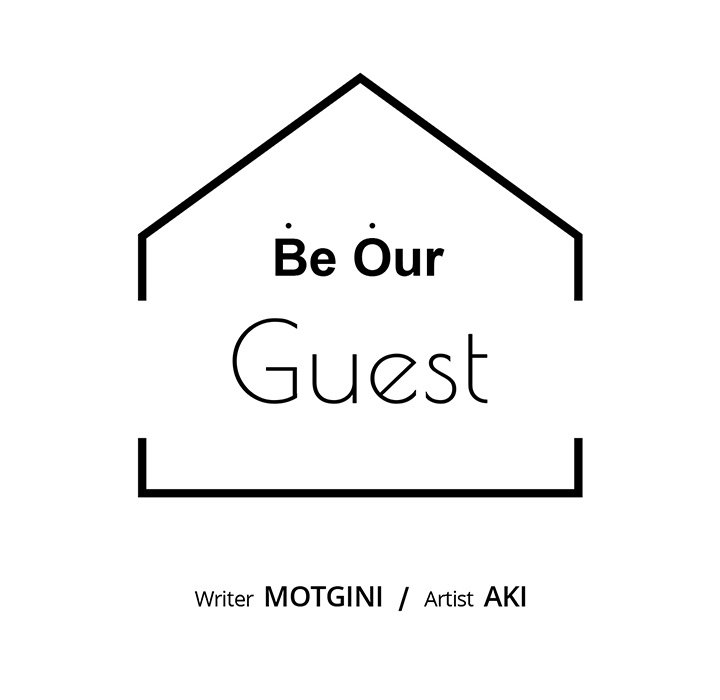 Be Our
Guest

Writer MOTGINI / Artist AKI